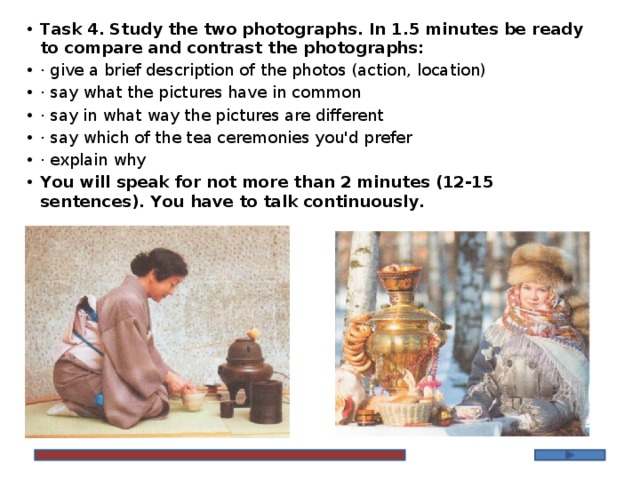 • Task 4. Study the two photographs. In 1.5 minutes be ready to compare and contrast the photographs:
• · give a brief description of the photos (action, location)
• · say what the pictures have in common
• · say in what way the pictures are different
• · say which of the tea ceremonies you'd prefer
• · explain why
• You will speak for not more than 2 minutes (12-15 sentences). You have to talk continuously.